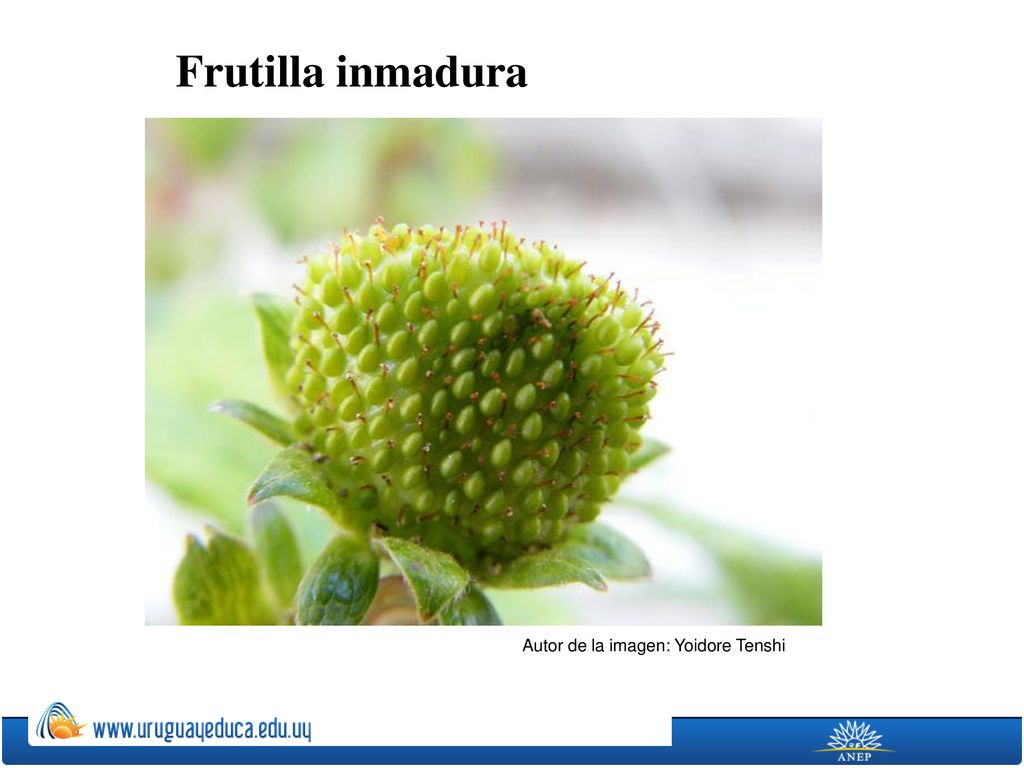 Frutilla inmadura

Autor de la imagen: Yoidore Tenshi

www.uruguayeduca.edu.uy

ANEP